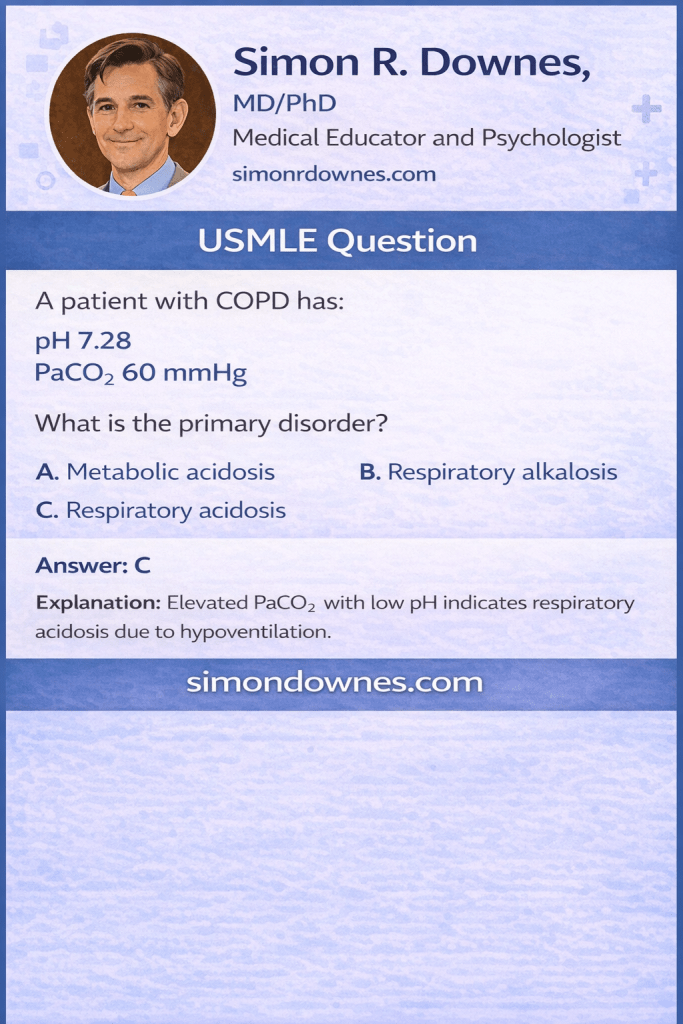 Simon R. Downes,
MD/PhD
Medical Educator and Psychologist
simonrdownes.com

USMLE Question

A patient with COPD has:
pH 7.28
$PaCO_2$ 60 mmHg

What is the primary disorder?

A. Metabolic acidosis
B. Respiratory alkalosis
C. Respiratory acidosis

Answer: C

Explanation: Elevated $PaCO_2$ with low pH indicates respiratory acidosis due to hypoventilation.

simondownes.com